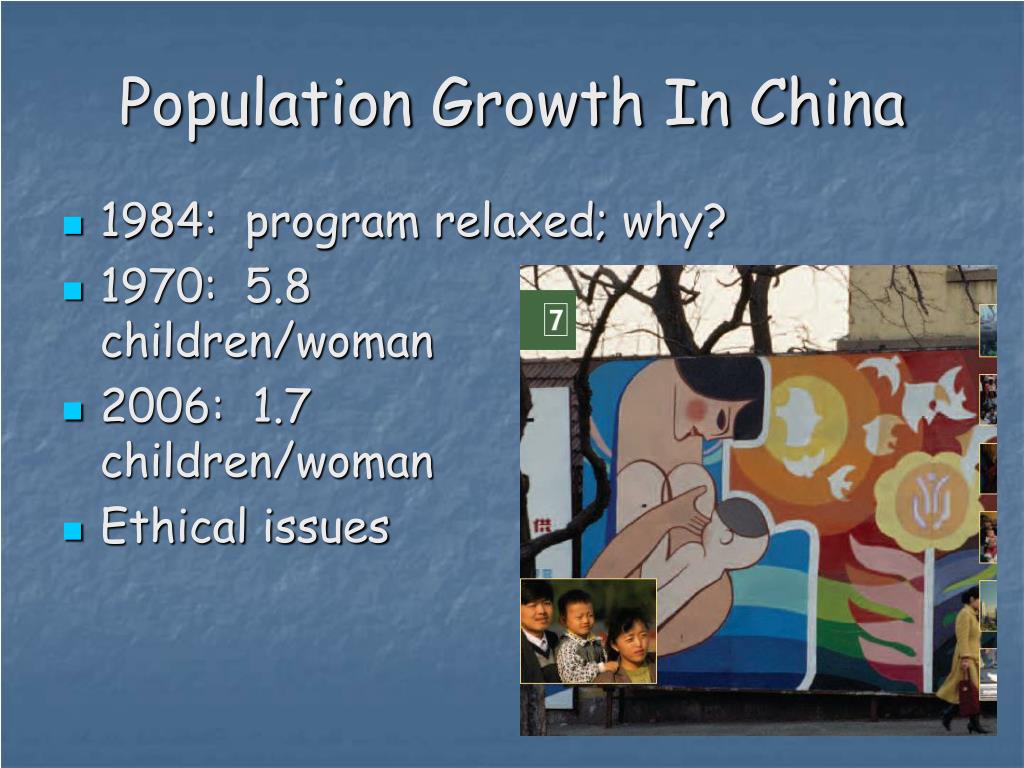 Population Growth In China

1984: program relaxed; why?

1970: 5.8 children/woman

2006: 1.7 children/woman

Ethical issues

7